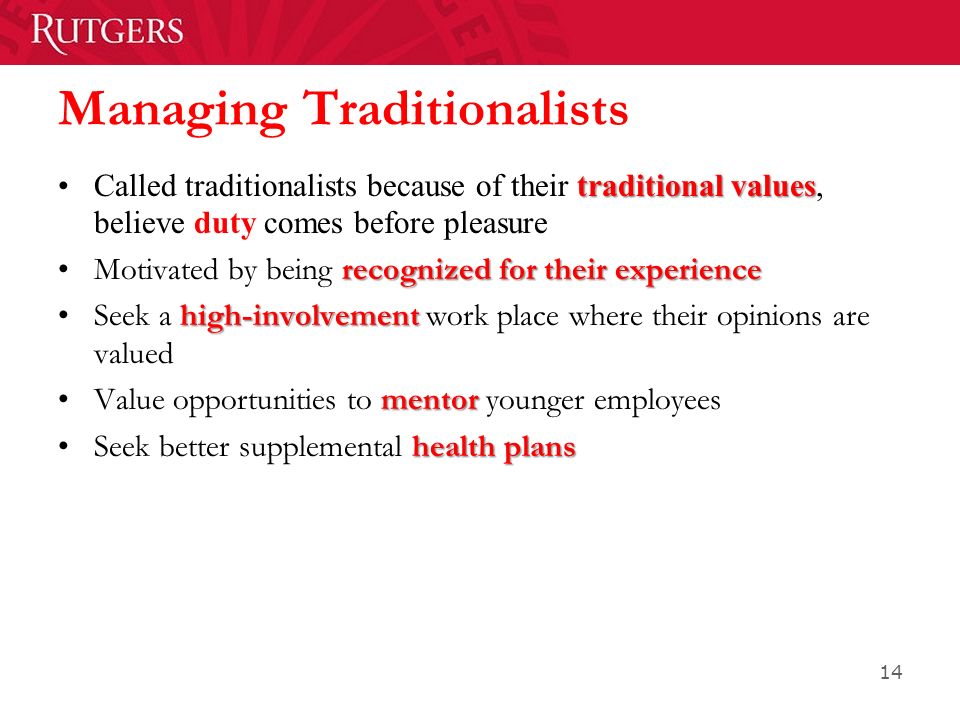 RUTGERS

Managing Traditionalists

• Called traditionalists because of their traditional values, believe duty comes before pleasure
• Motivated by being recognized for their experience
• Seek a high-involvement work place where their opinions are valued
• Value opportunities to mentor younger employees
• Seek better supplemental health plans

14